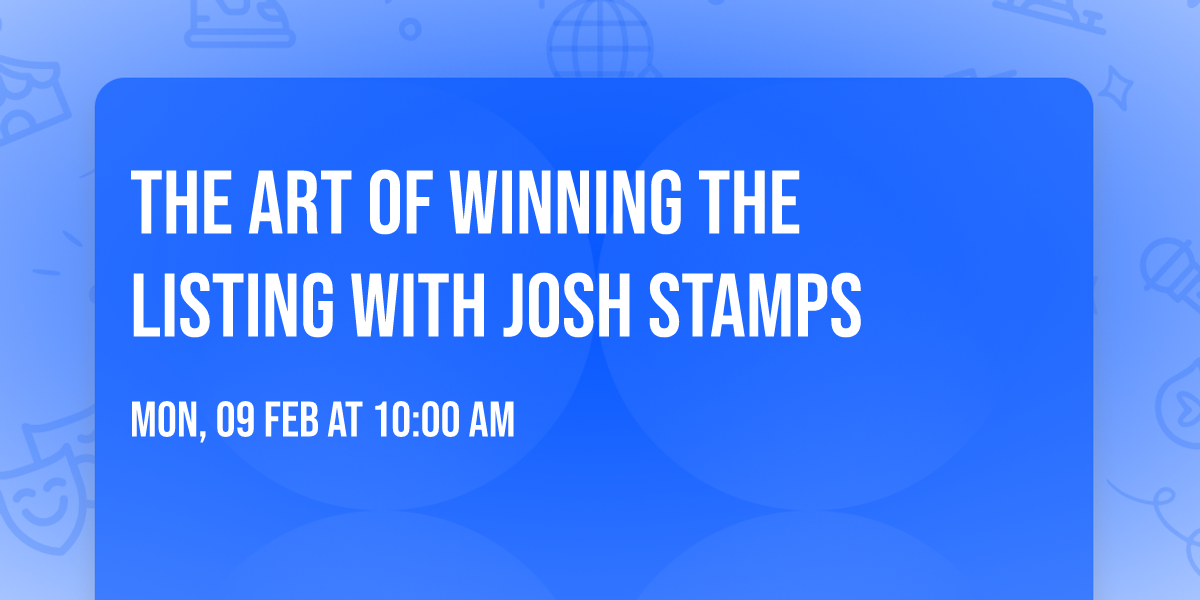 THE ART OF WINNING THE LISTING WITH JOSH STAMPS

MON, 09 FEB AT 10:00 AM